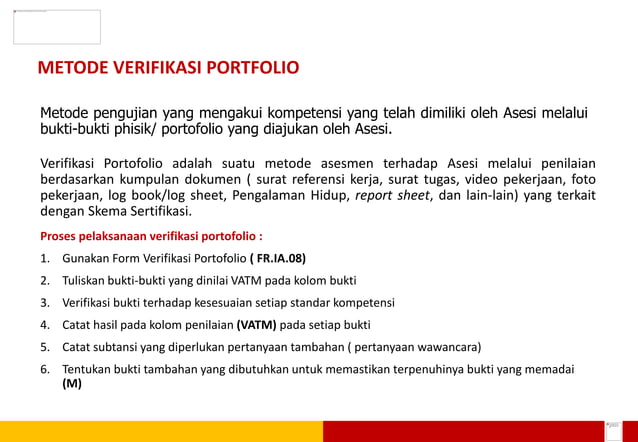 METODE VERIFIKASI PORTFOLIO

Metode pengujian yang mengakui kompetensi yang telah dimiliki oleh Asesi melalui bukti-bukti phisik/ portofolio yang diajukan oleh Asesi.

Verifikasi Portofolio adalah suatu metode asesmen terhadap Asesi melalui penilaian berdasarkan kumpulan dokumen ( surat referensi kerja, surat tugas, video pekerjaan, foto pekerjaan, log book/log sheet, Pengalaman Hidup, report sheet, dan lain-lain) yang terkait dengan Skema Sertifikasi.

Proses pelaksanaan verifikasi portofolio :

1. Gunakan Form Verifikasi Portofolio ( FR.IA.08)
2. Tuliskan bukti-bukti yang dinilai VATM pada kolom bukti
3. Verifikasi bukti terhadap kesesuaian setiap standar kompetensi
4. Catat hasil pada kolom penilaian (VATM) pada setiap bukti
5. Catat subtansi yang diperlukan pertanyaan tambahan ( pertanyaan wawancara)
6. Tentukan bukti tambahan yang dibutuhkan untuk memastikan terpenuhinya bukti yang memadai (M)